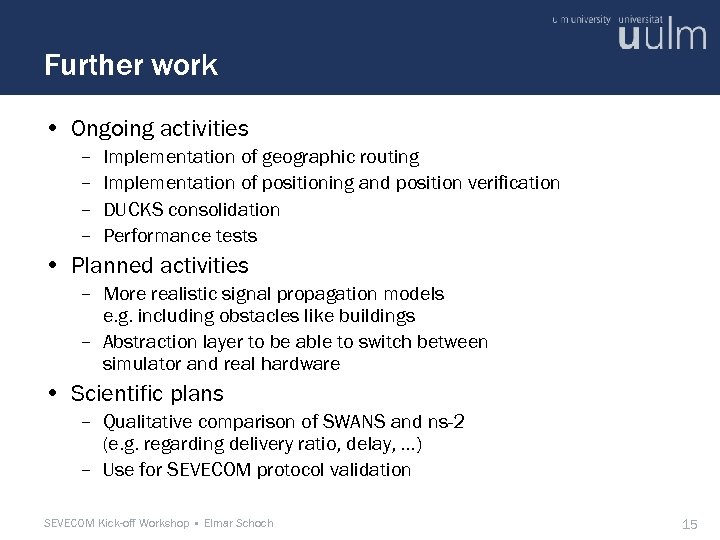 ulm university universität
uulm

Further work

• Ongoing activities
– Implementation of geographic routing
– Implementation of positioning and position verification
– DUCKS consolidation
– Performance tests

• Planned activities
– More realistic signal propagation models e.g. including obstacles like buildings
– Abstraction layer to be able to switch between simulator and real hardware

• Scientific plans
– Qualitative comparison of SWANS and ns-2 (e.g. regarding delivery ratio, delay, …)
– Use for SEVECOM protocol validation

SEVECOM Kick-off Workshop ▪ Elmar Schoch

15